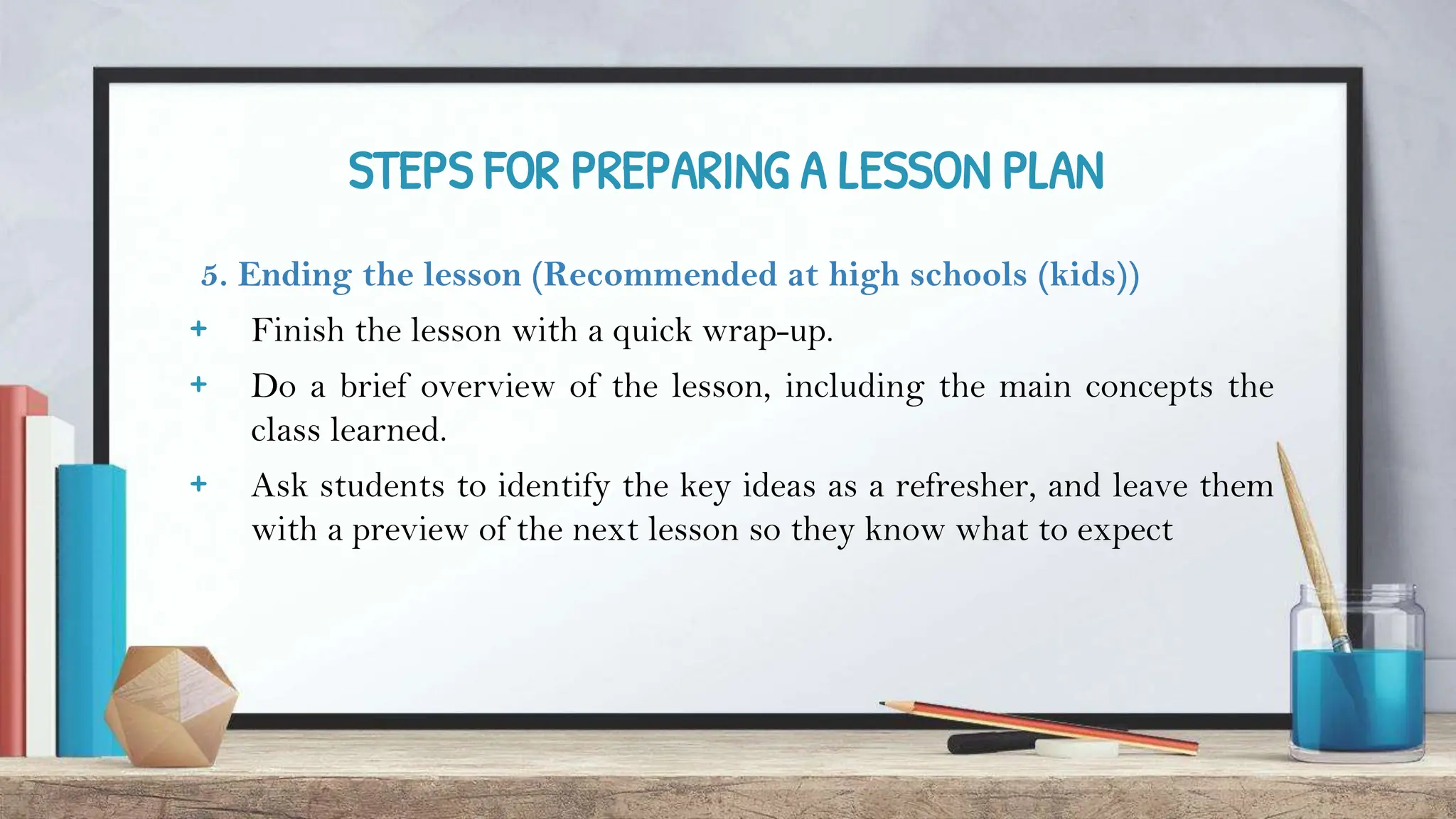 STEPS FOR PREPARING A LESSON PLAN

5. Ending the lesson (Recommended at high schools (kids))

+ Finish the lesson with a quick wrap-up.

+ Do a brief overview of the lesson, including the main concepts the class learned.

+ Ask students to identify the key ideas as a refresher, and leave them with a preview of the next lesson so they know what to expect